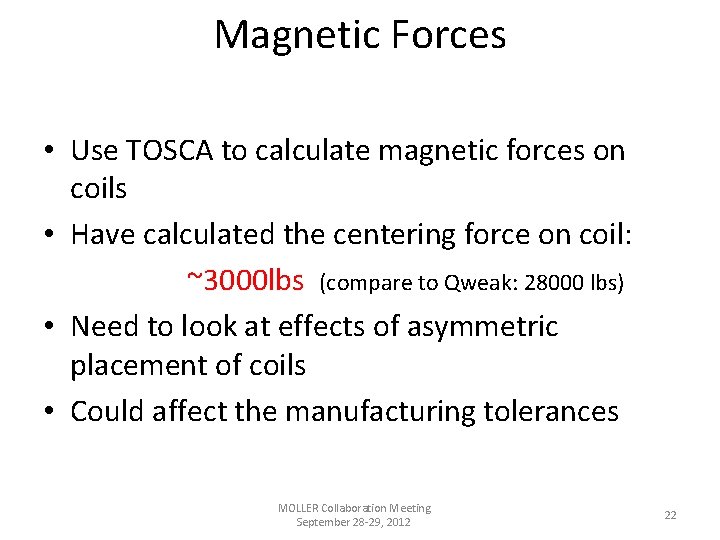 Magnetic Forces

• Use TOSCA to calculate magnetic forces on coils

• Have calculated the centering force on coil:

~3000lbs (compare to Qweak: 28000 lbs)

• Need to look at effects of asymmetric placement of coils

• Could affect the manufacturing tolerances

MOLLER Collaboration Meeting
September 28-29, 2012

22